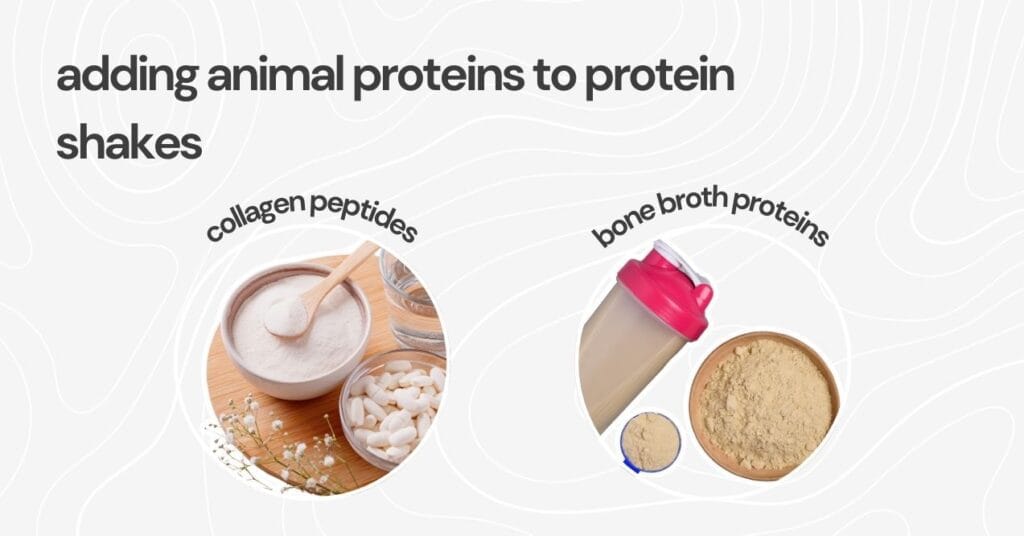 adding animal proteins to protein shakes

collagen peptides

bone broth proteins